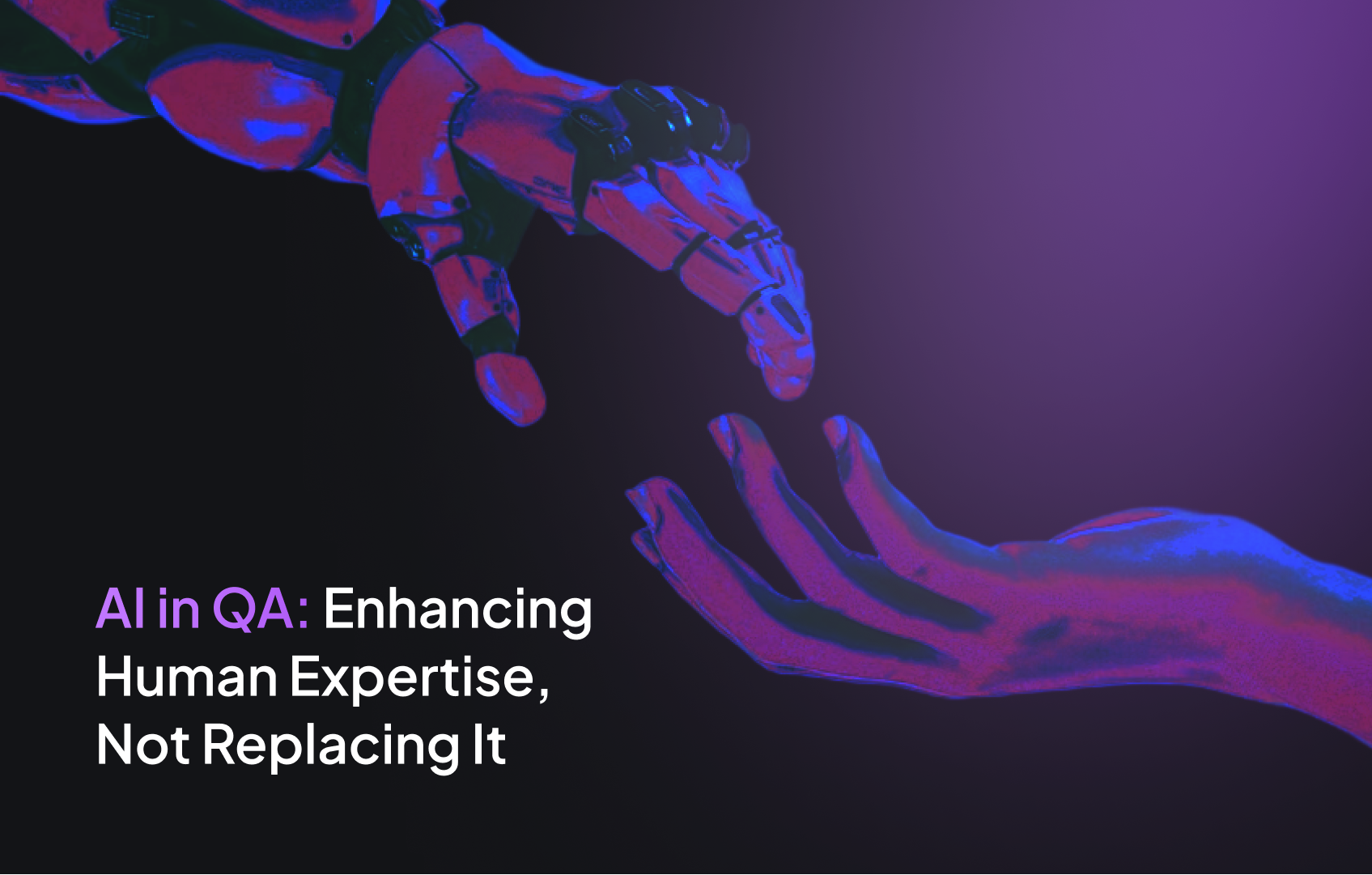 AI in QA: Enhancing Human Expertise, Not Replacing It